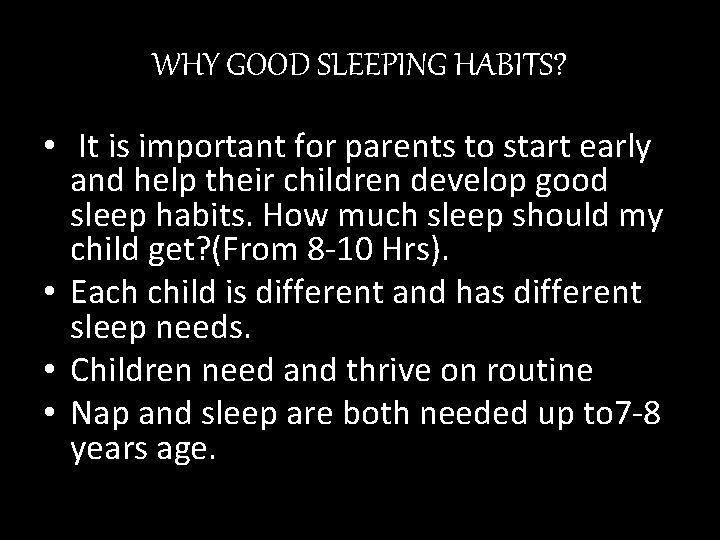 WHY GOOD SLEEPING HABITS?

• It is important for parents to start early and help their children develop good sleep habits. How much sleep should my child get?(From 8-10 Hrs).
• Each child is different and has different sleep needs.
• Children need and thrive on routine
• Nap and sleep are both needed up to7-8 years age.